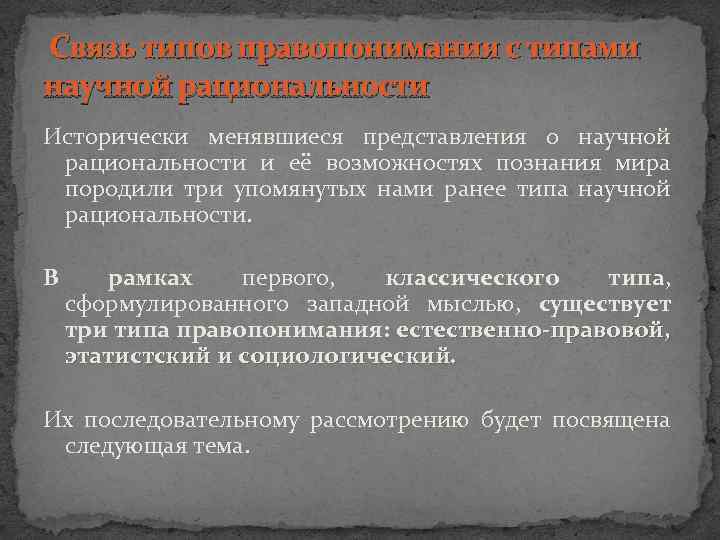 Связь типов правопонимании с типами научной рациональности

Исторически менявшиеся представления о научной рациональности и её возможностях познания мира породили три упомянутых нами ранее типа научной рациональности.

В рамках первого, классического типа, сформулированного западной мыслью, существует три типа правопонимания: естественно-правовой, этатистский и социологический.

Их последовательному рассмотрению будет посвящена следующая тема.